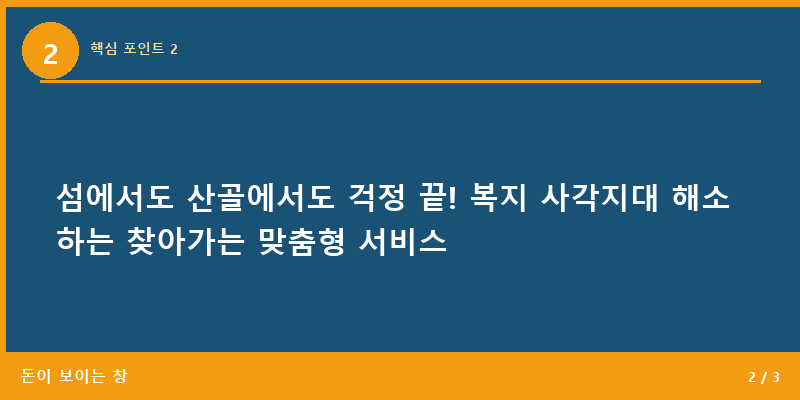 2

핵심 포인트 2

섬에서도 산골에서도 걱정 끝! 복지 사각지대 해소하는 찾아가는 맞춤형 서비스

돈이 보이는 창

2 / 3